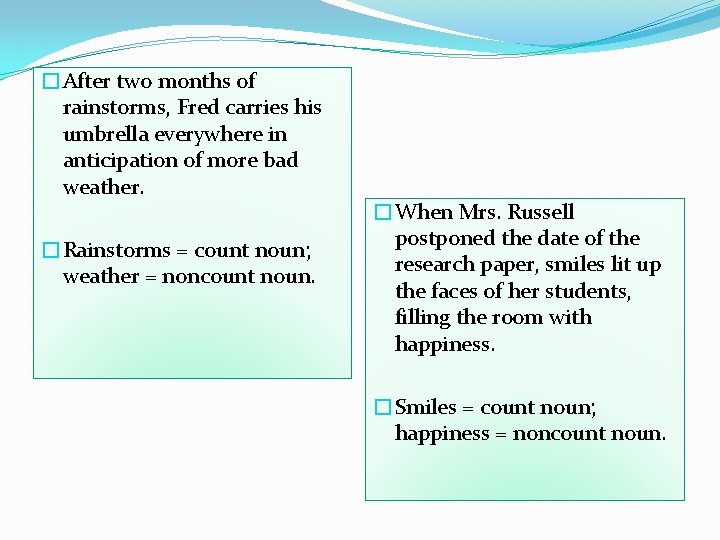 After two months of rainstorms, Fred carries his umbrella everywhere in anticipation of more bad weather.

Rainstorms = count noun; weather = noncount noun.

When Mrs. Russell postponed the date of the research paper, smiles lit up the faces of her students, filling the room with happiness.

Smiles = count noun; happiness = noncount noun.